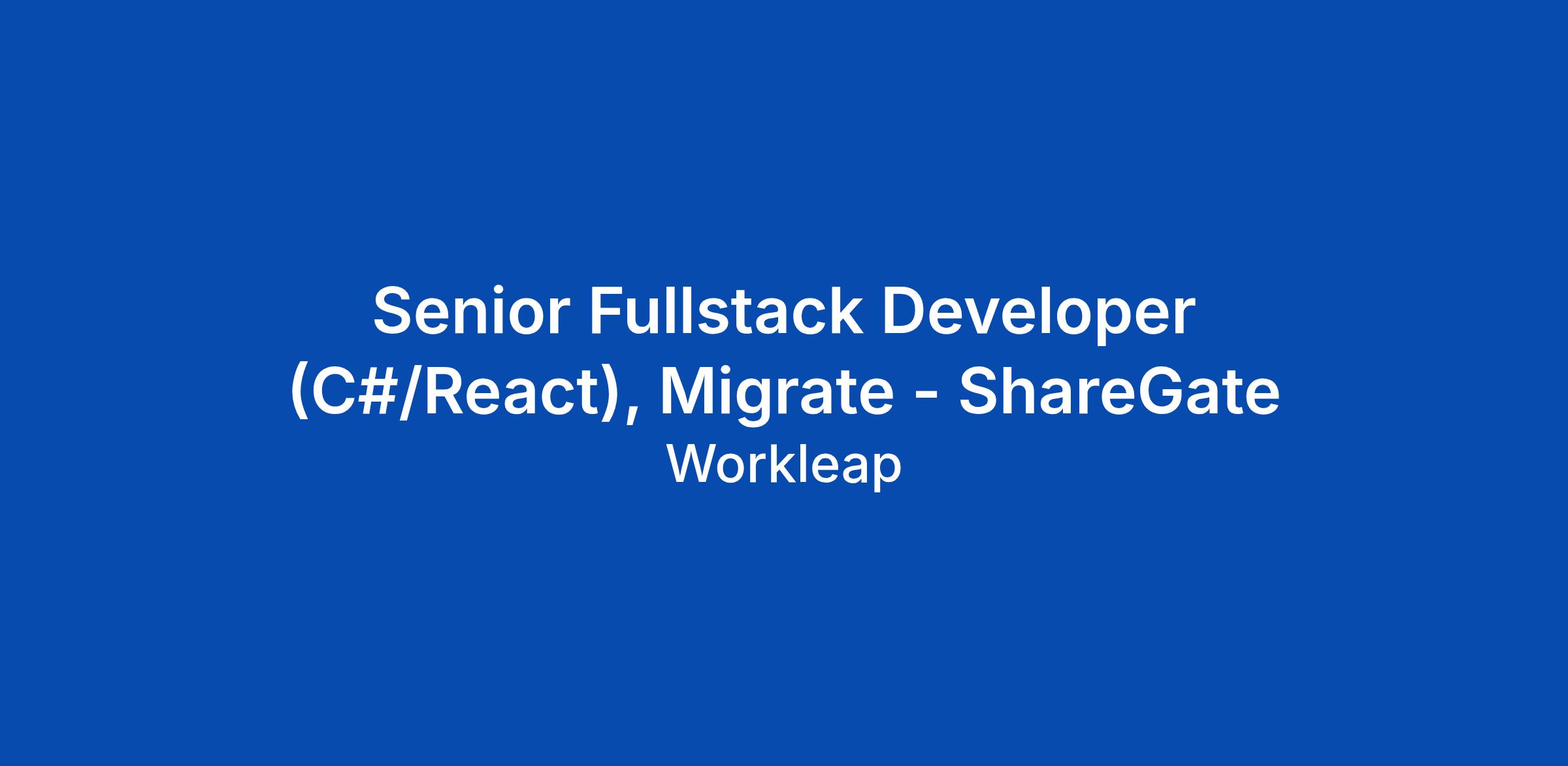 Senior Fullstack Developer (C#/React), Migrate - ShareGate

Workleap